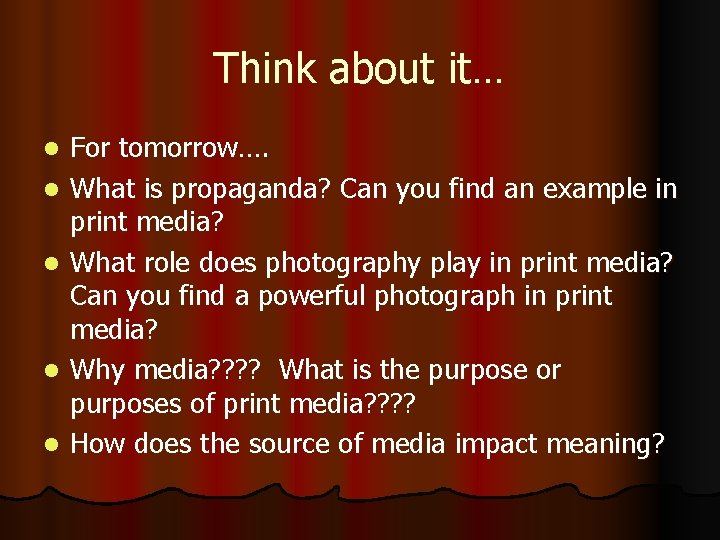 Think about it…

- For tomorrow….
- What is propaganda? Can you find an example in print media?
- What role does photography play in print media? Can you find a powerful photograph in print media?
- Why media???? What is the purpose or purposes of print media????
- How does the source of media impact meaning?